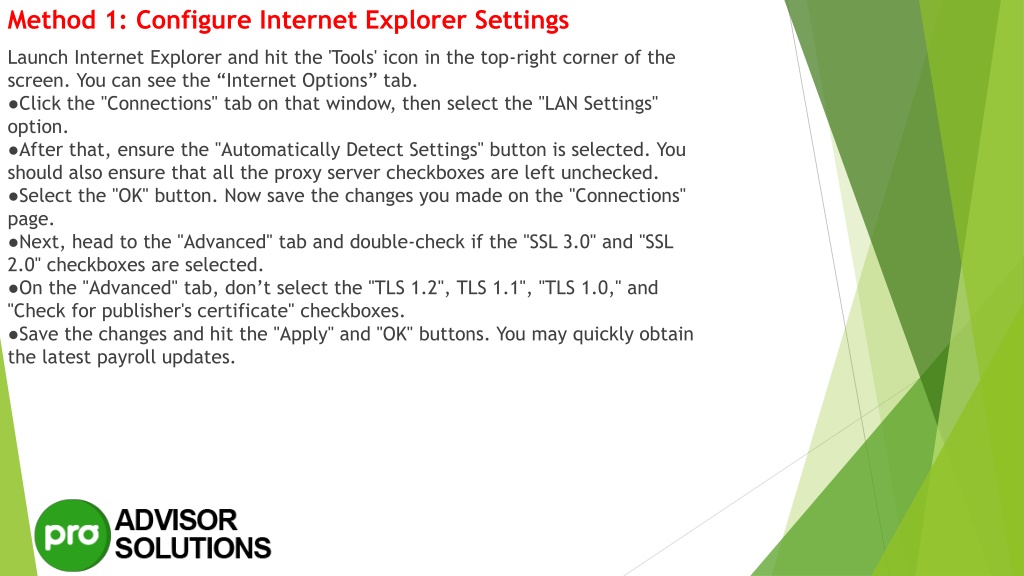 Method 1: Configure Internet Explorer Settings

Launch Internet Explorer and hit the 'Tools' icon in the top-right corner of the screen. You can see the “Internet Options” tab.
●Click the "Connections" tab on that window, then select the "LAN Settings" option.
●After that, ensure the "Automatically Detect Settings" button is selected. You should also ensure that all the proxy server checkboxes are left unchecked.
●Select the "OK" button. Now save the changes you made on the "Connections" page.
●Next, head to the "Advanced" tab and double-check if the "SSL 3.0" and "SSL 2.0" checkboxes are selected.
●On the "Advanced" tab, don’t select the "TLS 1.2", TLS 1.1", "TLS 1.0," and "Check for publisher's certificate" checkboxes.
●Save the changes and hit the "Apply" and "OK" buttons. You may quickly obtain the latest payroll updates.

pro ADVISOR SOLUTIONS